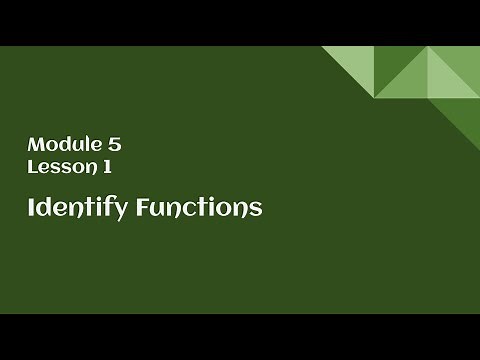 Module 5
Lesson 1

Identify Functions